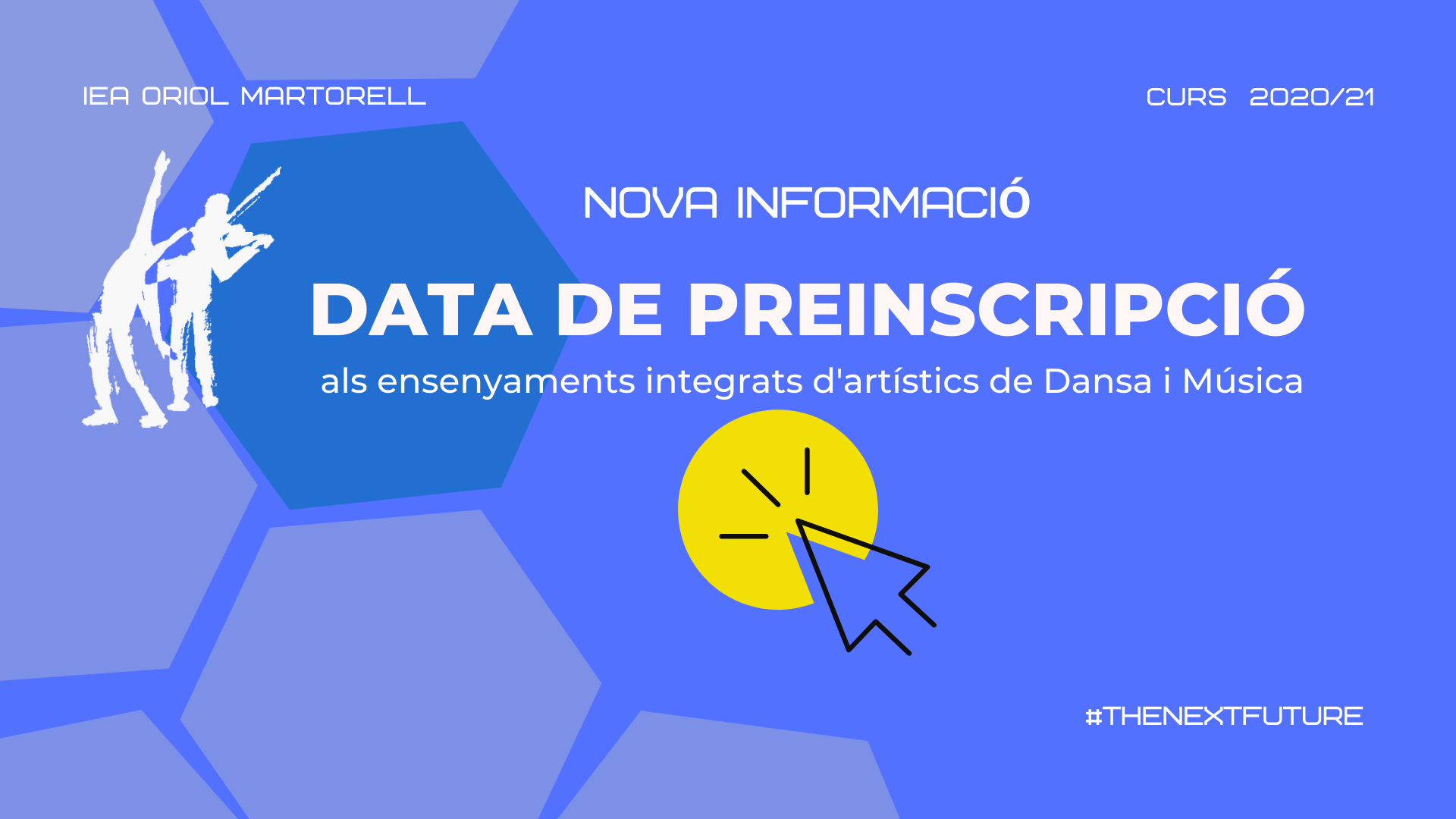 IEA ORIOL MARTORELL

CURS 2020/21

NOVA INFORMACIÓ

DATA DE PREINSCRIPCIÓ

als ensenyaments integrats d'artístics de Dansa i Música

#THENEXTFUTURE